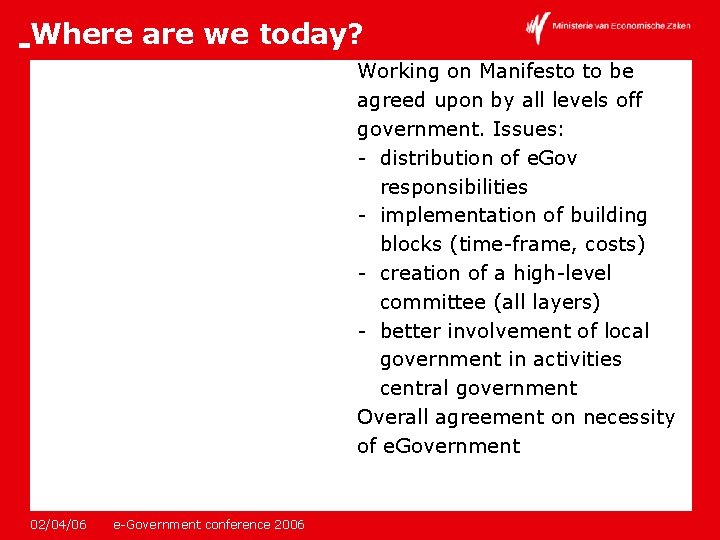 Where are we today?

Ministerie van Economische Zaken

Working on Manifesto to be agreed upon by all levels off government. Issues:
- distribution of eGov responsibilities
- implementation of building blocks (time-frame, costs)
- creation of a high-level committee (all layers)
- better involvement of local government in activities central government
Overall agreement on necessity of eGovernment

02/04/06 e-Government conference 2006